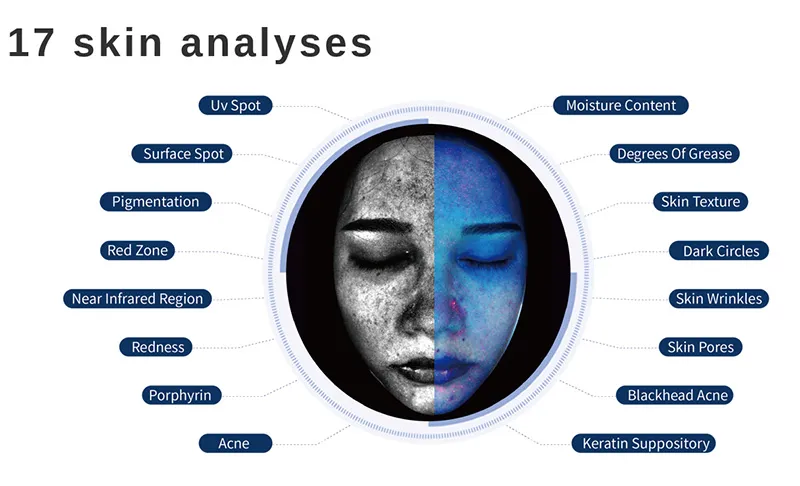 17 skin analyses

Uv Spot

Surface Spot

Pigmentation

Red Zone

Near Infrared Region

Redness

Porphyrin

Acne

Moisture Content

Degrees Of Grease

Skin Texture

Dark Circles

Skin Wrinkles

Skin Pores

Blackhead Acne

Keratin Suppository